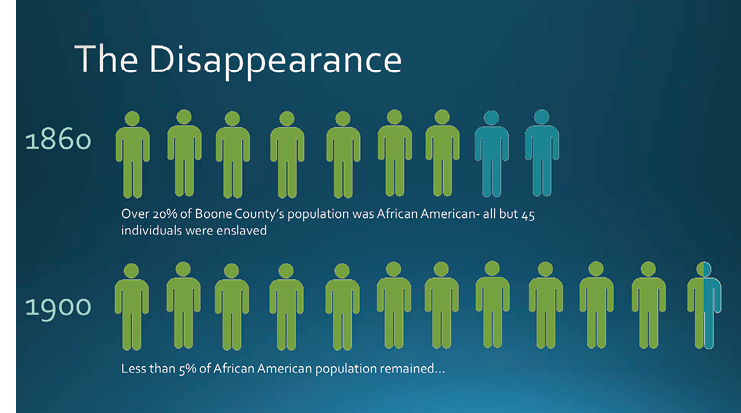 The Disappearance

1860

Over 20% of Boone County's population was African American- all but 45 individuals were enslaved

1900

Less than 5% of African American population remained...